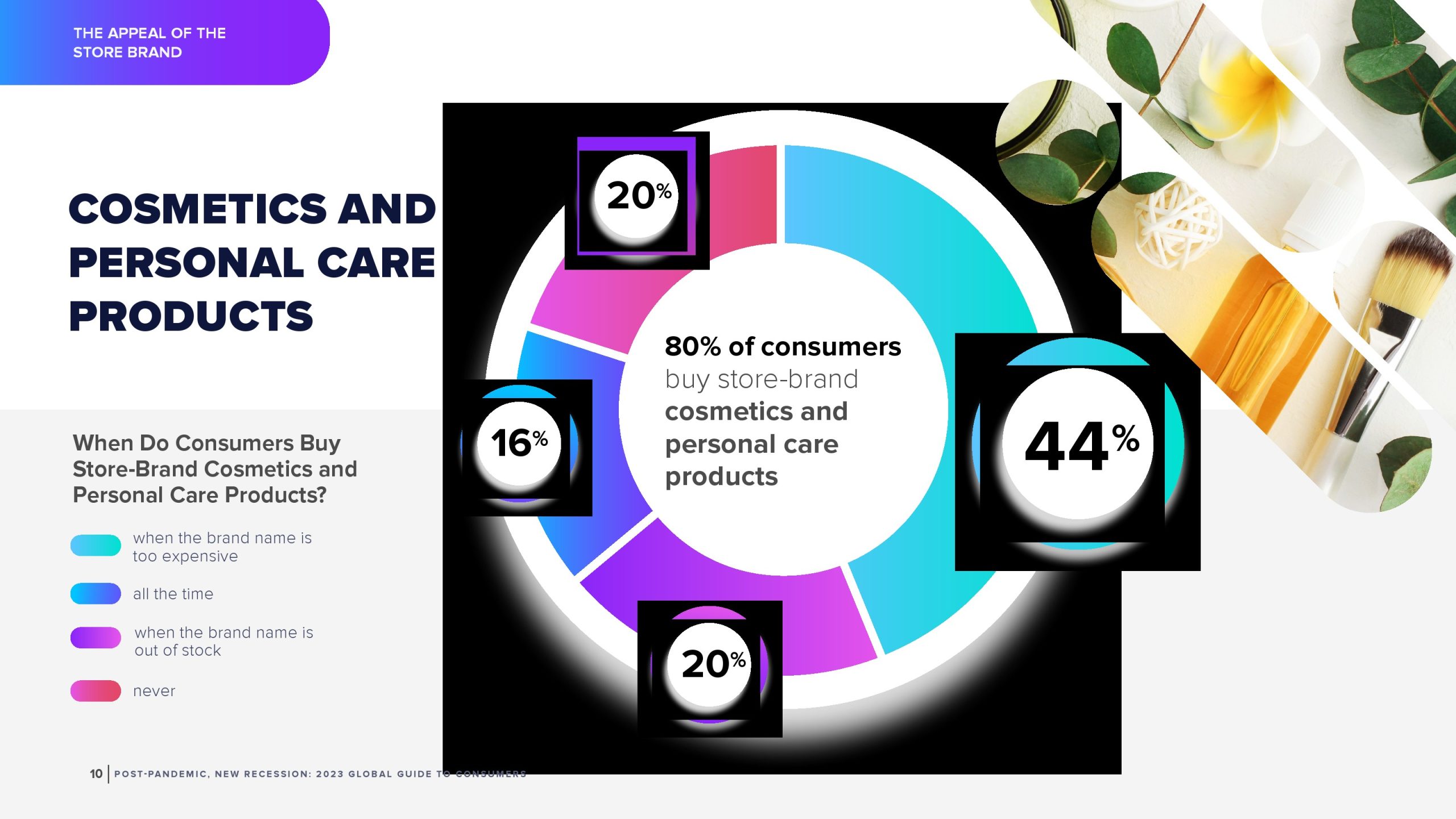 THE APPEAL OF THE STORE BRAND

COSMETICS AND PERSONAL CARE PRODUCTS

When Do Consumers Buy Store-Brand Cosmetics and Personal Care Products?

when the brand name is too expensive

all the time

when the brand name is out of stock

never

20%

16%

80% of consumers buy store-brand cosmetics and personal care products

44%

20%

10 | POST-PANDEMIC, NEW RECESSION: 2023 GLOBAL GUIDE TO CONSUMERS